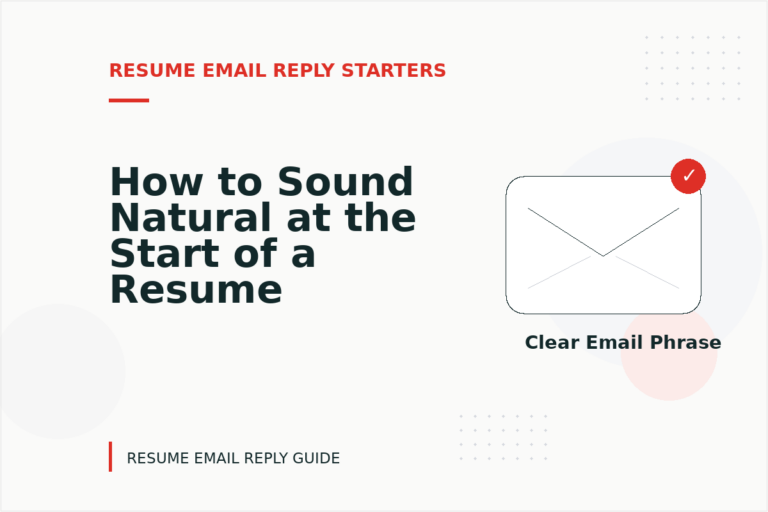 RESUME EMAIL REPLY STARTERS

How to Sound Natural at the Start of a Resume

✓

Clear Email Phrase

RESUME EMAIL REPLY GUIDE